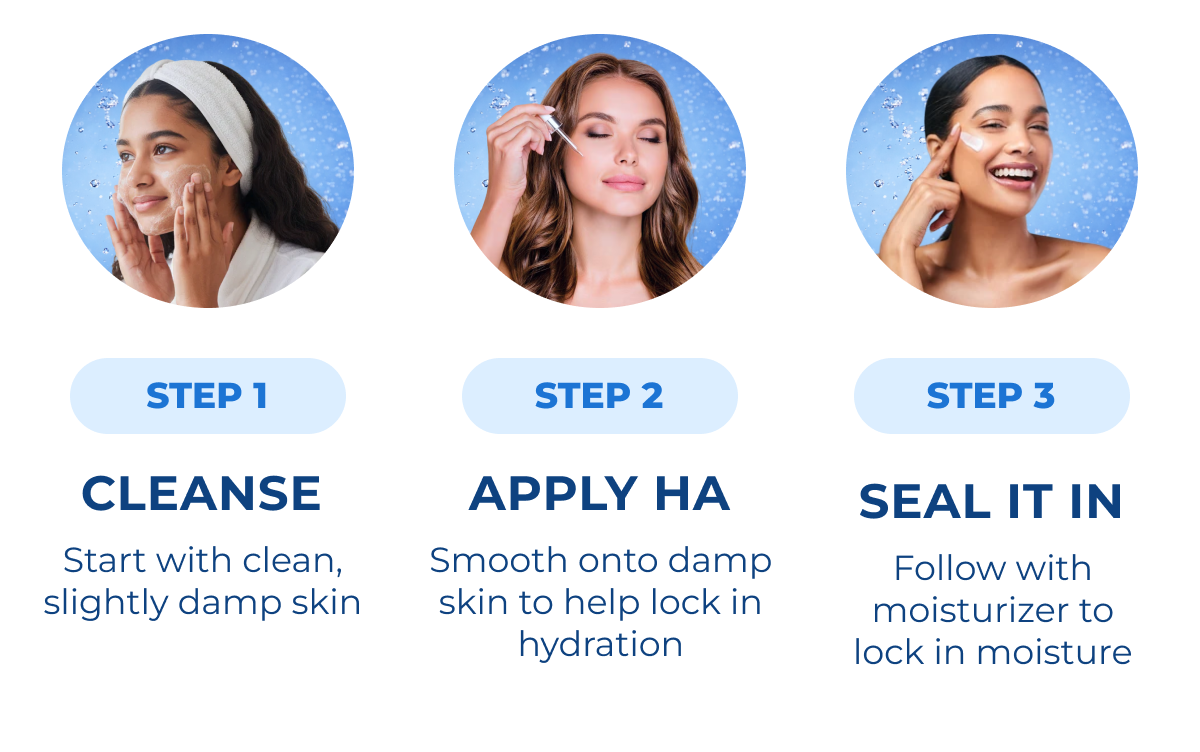 STEP 1

CLEANSE

Start with clean, slightly damp skin

STEP 2

APPLY HA

Smooth onto damp skin to help lock in hydration

STEP 3

SEAL IT IN

Follow with moisturizer to lock in moisture